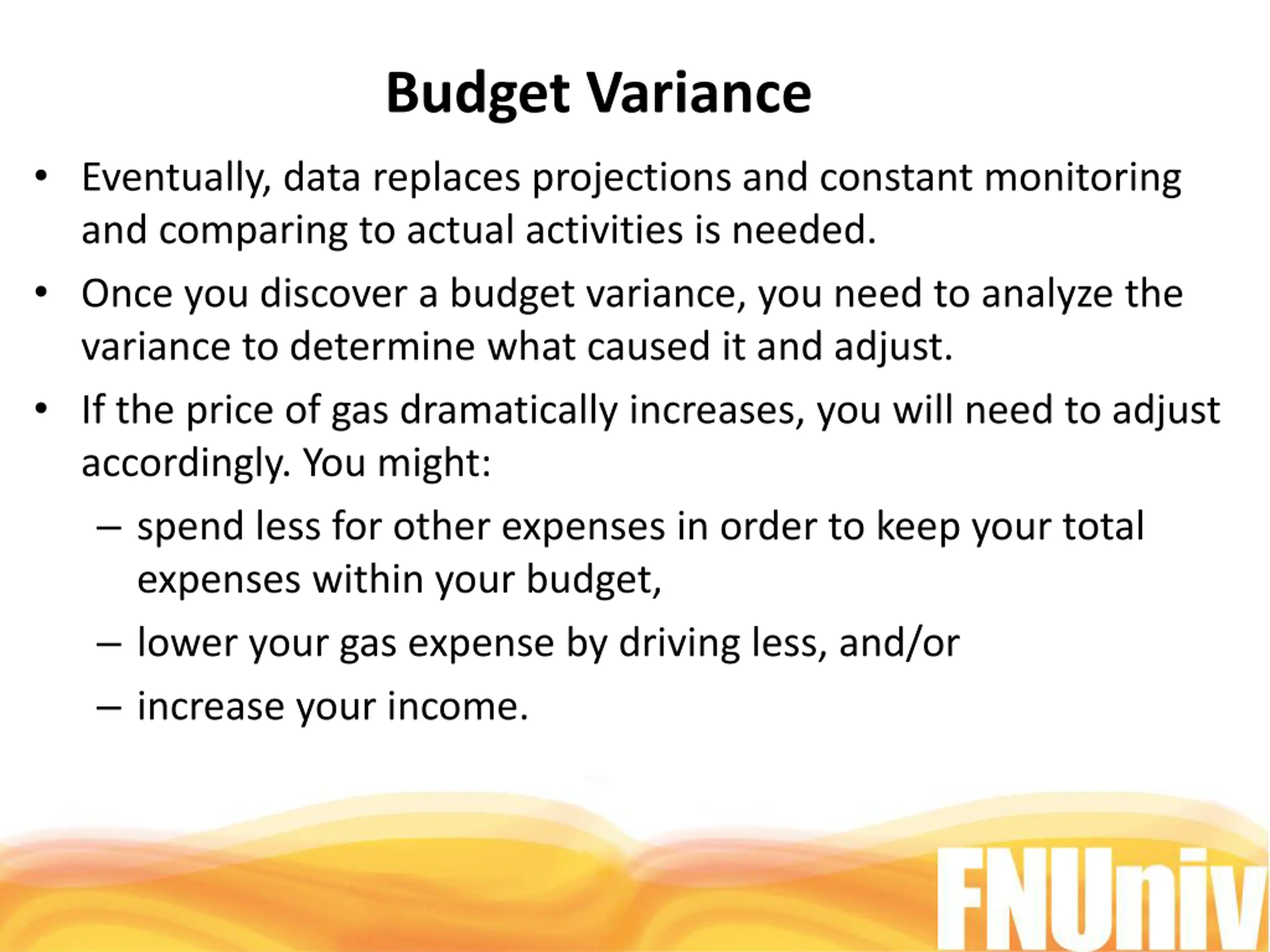 Budget Variance

• Eventually, data replaces projections and constant monitoring and comparing to actual activities is needed.

• Once you discover a budget variance, you need to analyze the variance to determine what caused it and adjust.

• If the price of gas dramatically increases, you will need to adjust accordingly. You might:

– spend less for other expenses in order to keep your total expenses within your budget,

– lower your gas expense by driving less, and/or

– increase your income.

FNUniv